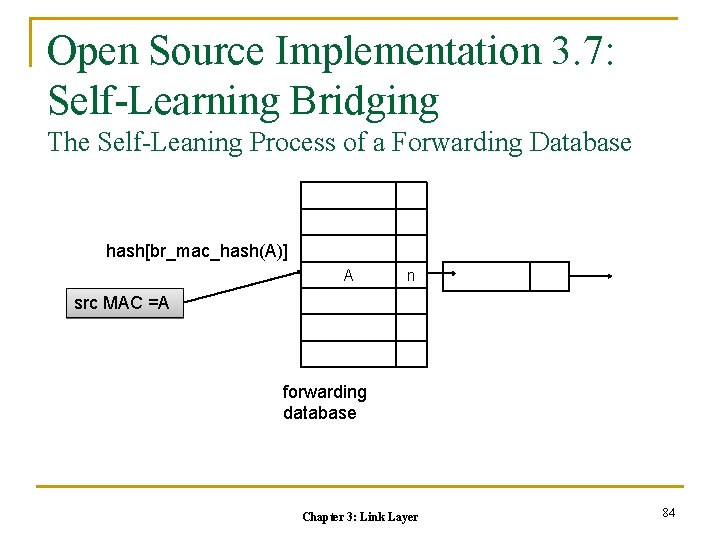 Open Source Implementation 3.7: Self-Learning Bridging
The Self-Leaning Process of a Forwarding Database

hash[br_mac_hash(A)]

src MAC =A

A

n

forwarding database

Chapter 3: Link Layer

84